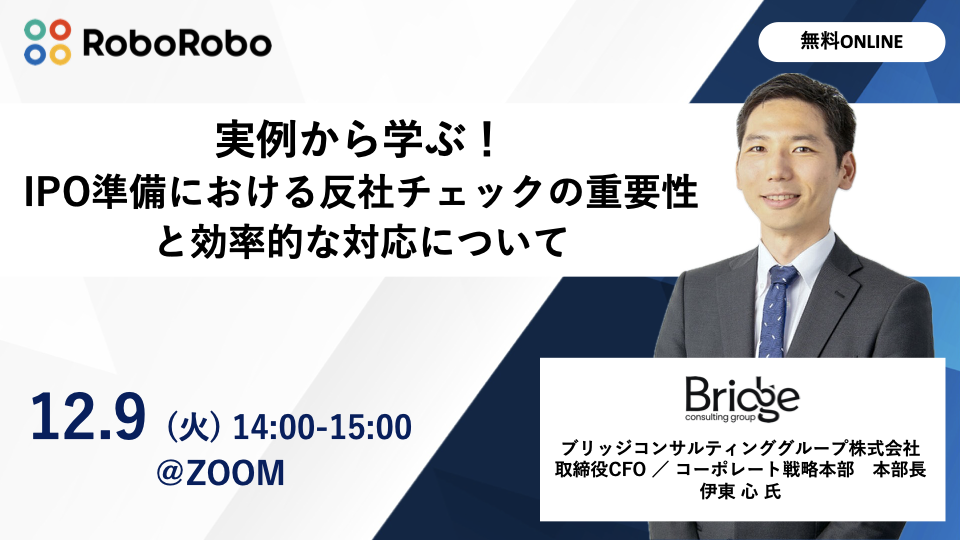 RoboRobo

無料ONLINE

実例から学ぶ！
IPO準備における反社チェックの重要性と効率的な対応について

12.9（火）14:00-15:00
@ZOOM

Bridge
consulting group

ブリッジコンサルティンググループ株式会社
取締役CFO ／ コーポレート戦略本部　本部長
伊東 心 氏